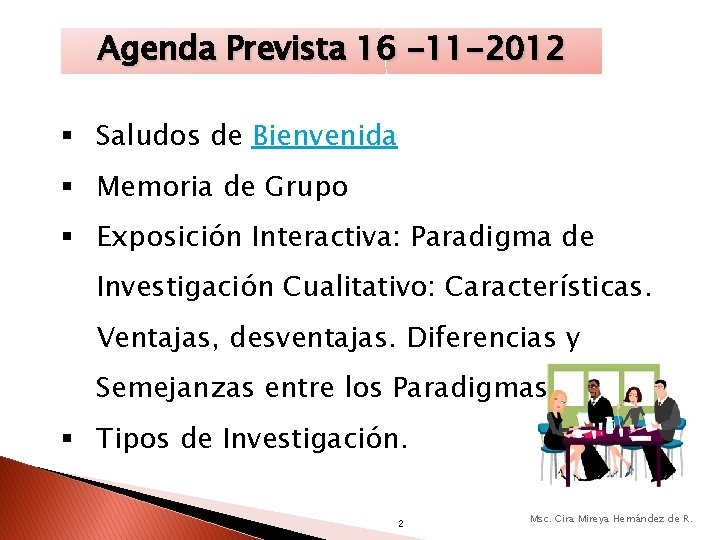 Agenda Prevista 16 -11-2012

▪ Saludos de Bienvenida

▪ Memoria de Grupo

▪ Exposición Interactiva: Paradigma de Investigación Cualitativo: Características. Ventajas, desventajas. Diferencias y Semejanzas entre los Paradigmas

▪ Tipos de Investigación.

2

Msc. Cira Mireya Hernández de R.